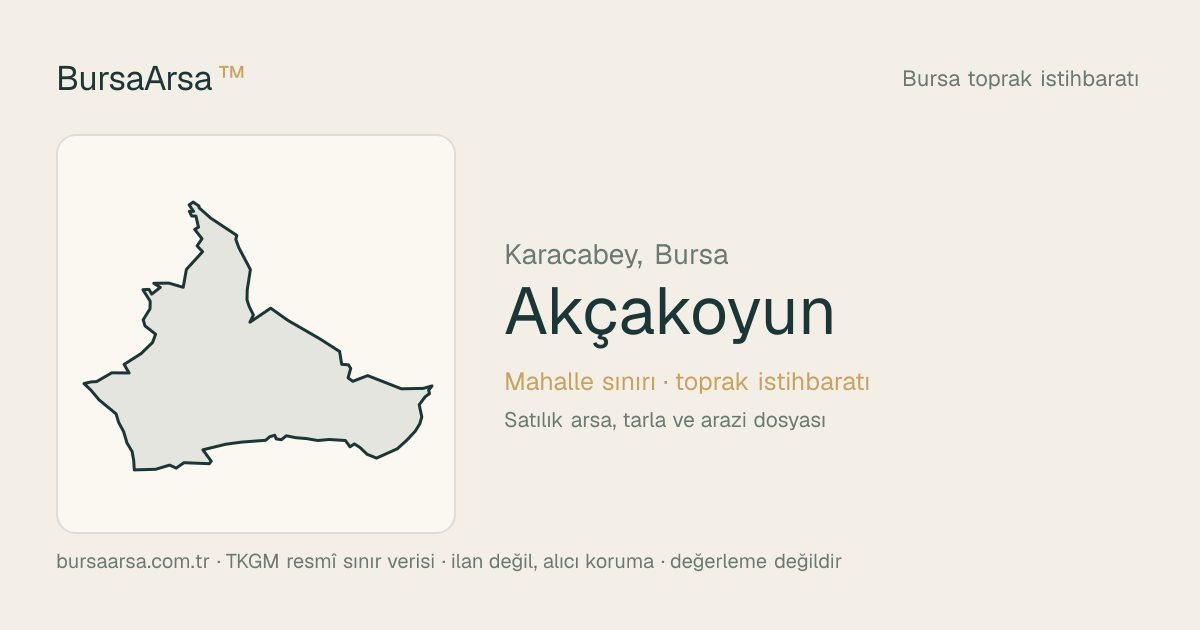 BursaArsa ™

Bursa toprak istihbaratı

Karacabey, Bursa

Akçakoyun

Mahalle sınırı · toprak istihbaratı

Satılık arsa, tarla ve arazi dosyası

bursaarsa.com.tr · TKGM resmî sınır verisi · ilan değil, alıcı koruma · değerleme değildir